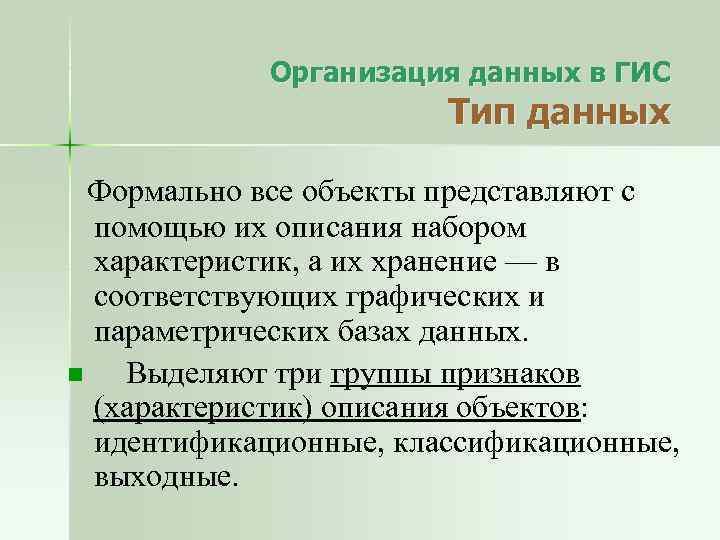 Организация данных в ГИС
Тип данных

Формально все объекты представляют с помощью их описания набором характеристик, а их хранение — в соответствующих графических и параметрических базах данных.

Выделяют три группы признаков (характеристик) описания объектов: идентификационные, классификационные, выходные.